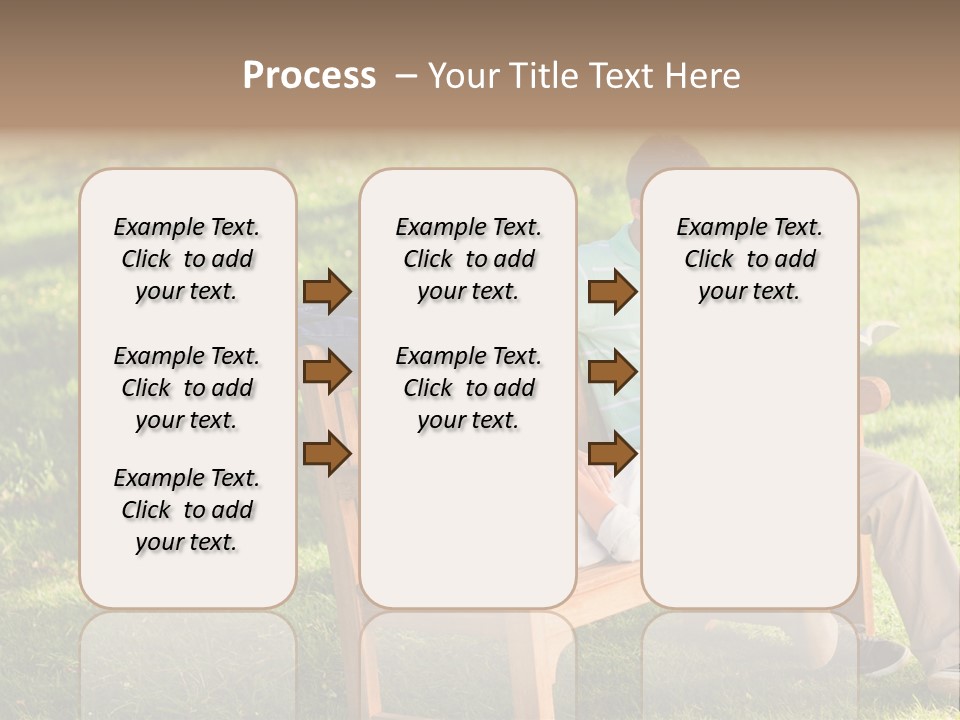 Process – Your Title Text Here

Example Text. Click to add your text.

Example Text. Click to add your text.

Example Text. Click to add your text.

Example Text. Click to add your text.

Example Text. Click to add your text.

Example Text. Click to add your text.